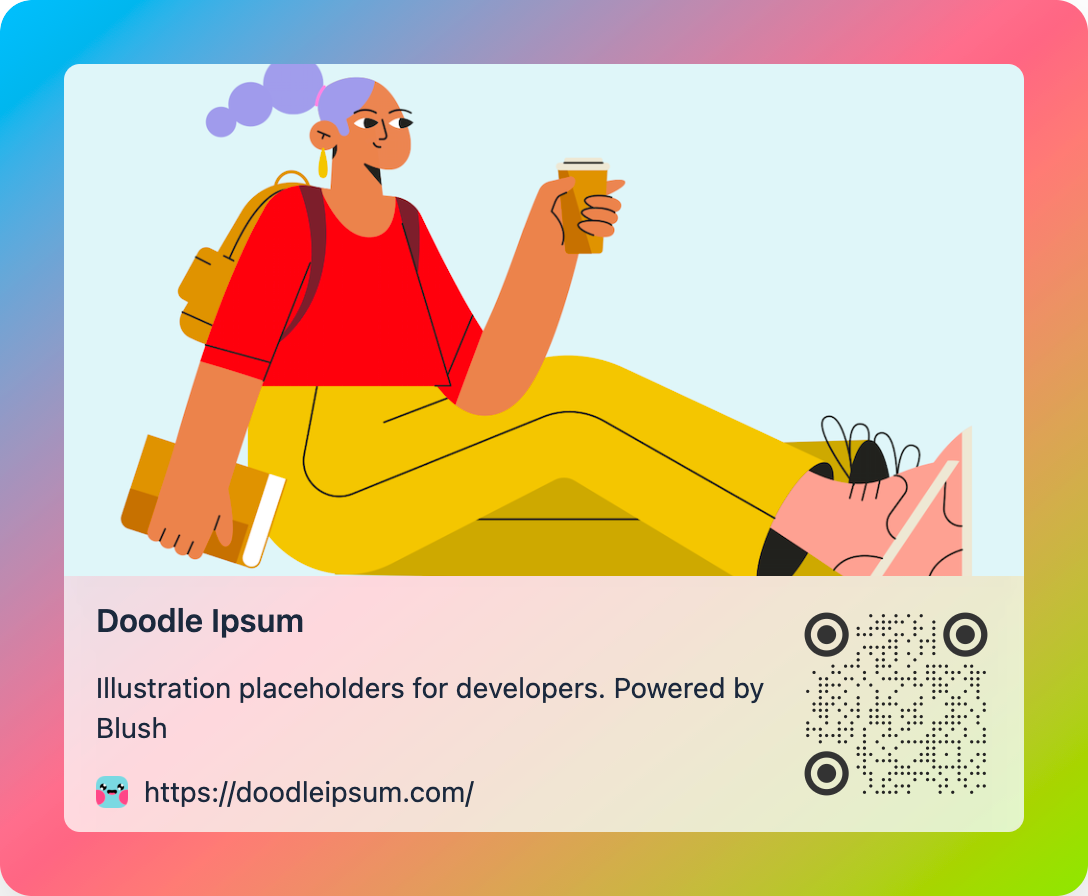 Doodle Ipsum

Illustration placeholders for developers. Powered by Blush

https://doodleipsum.com/